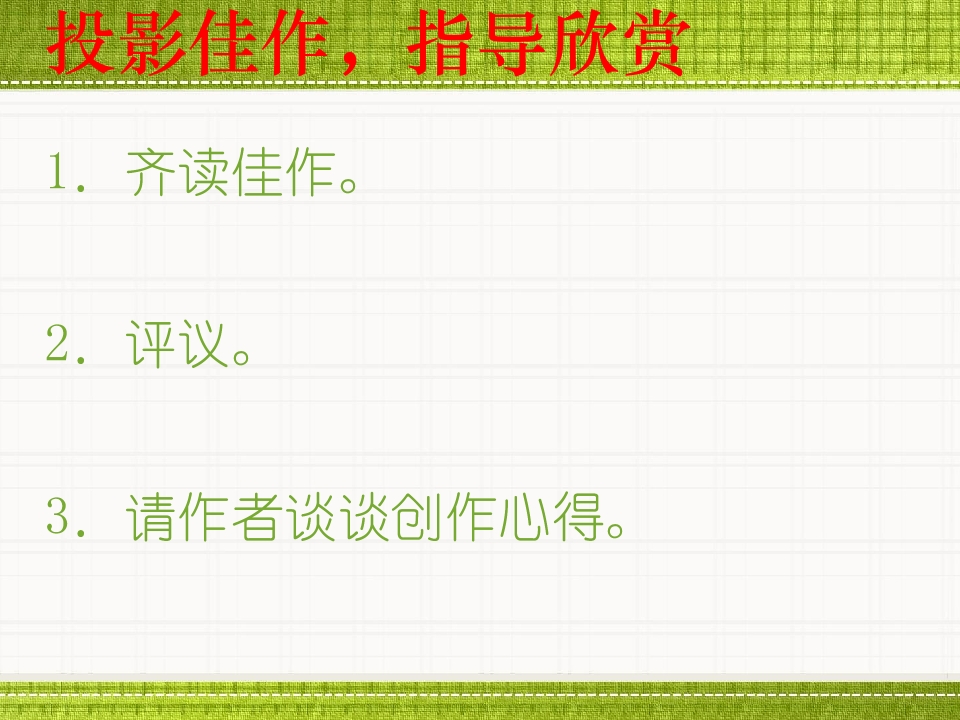 投影佳作，指导欣赏

1.齐读佳作。

2.评议。

3.请作者谈谈创作心得。